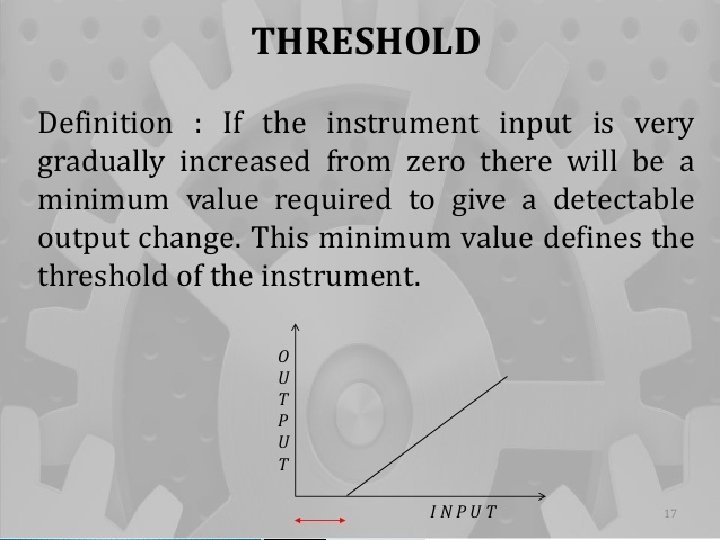 THRESHOLD

Definition : If the instrument input is very gradually increased from zero there will be a minimum value required to give a detectable output change. This minimum value defines the threshold of the instrument.

OUTPUT

INPUT

17